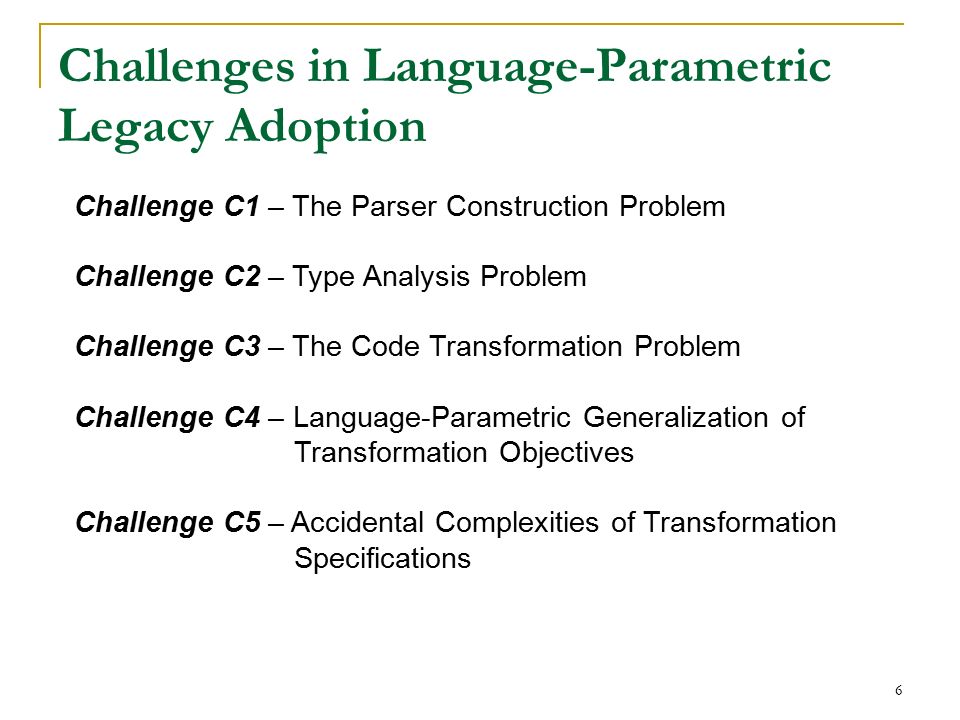 Challenges in Language-Parametric Legacy Adoption

Challenge C1 – The Parser Construction Problem

Challenge C2 – Type Analysis Problem

Challenge C3 – The Code Transformation Problem

Challenge C4 – Language-Parametric Generalization of Transformation Objectives

Challenge C5 – Accidental Complexities of Transformation Specifications

6